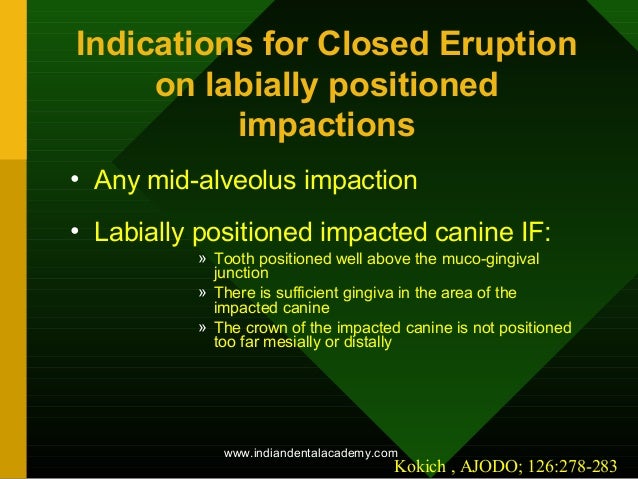 Indications for Closed Eruption on labially positioned impactions

• Any mid-alveolus impaction

• Labially positioned impacted canine IF:

» Tooth positioned well above the muco-gingival junction

» There is sufficient gingiva in the area of the impacted canine

» The crown of the impacted canine is not positioned too far mesially or distally

www.indiandentalacademy.com

Kokich , AJODO; 126:278-283